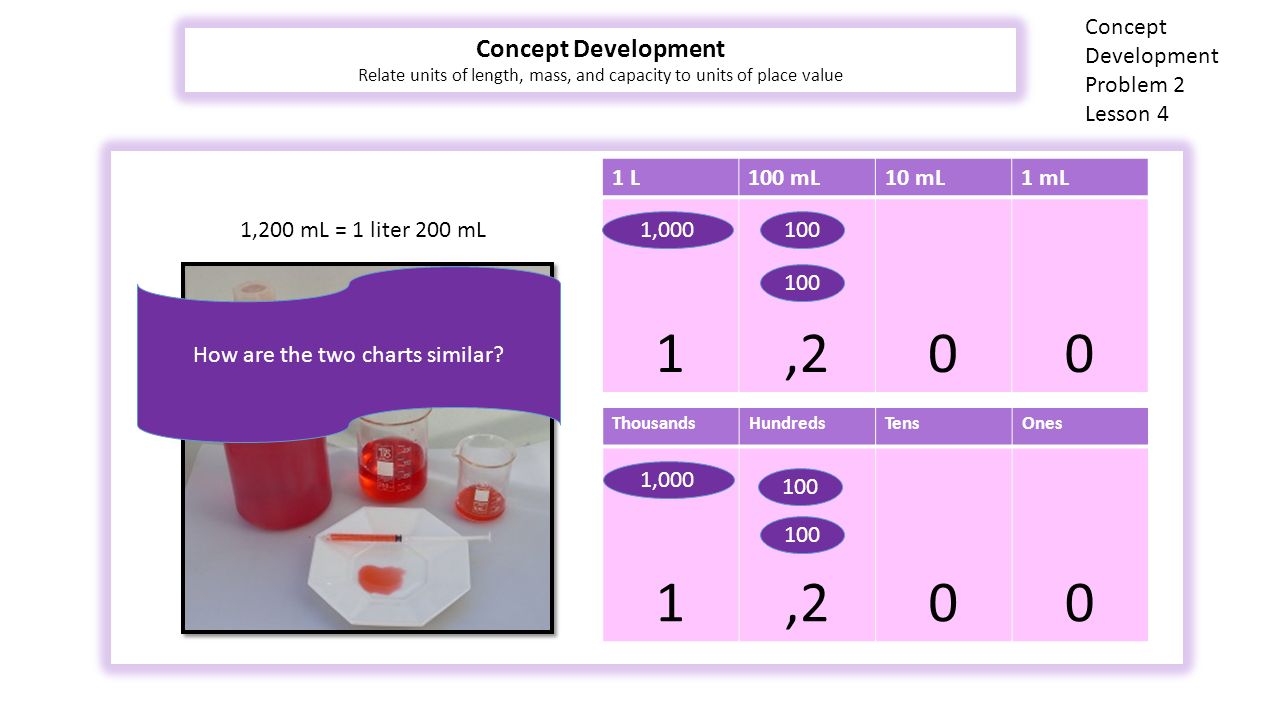 Concept Development
Relate units of length, mass, and capacity to units of place value

Concept Development Problem 2 Lesson 4

1,200 mL = 1 liter 200 mL

How are the two charts similar?

| 1 L | 100 mL | 10 mL | 1 mL |
|---|---|---|---|
| 1,000 | 100 100 | | |
| 1 | ,2 | 0 | 0 |

| Thousands | Hundreds | Tens | Ones |
|---|---|---|---|
| 1,000 | 100 100 | | |
| 1 | ,2 | 0 | 0 |